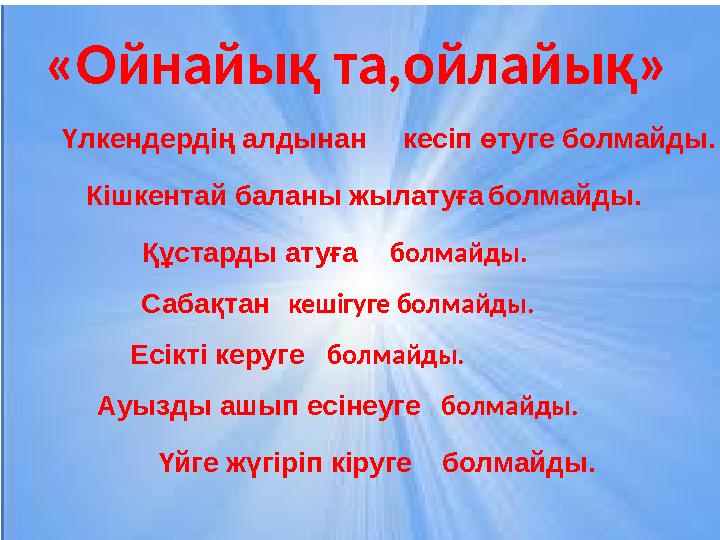 «Ойнайық та,ойлайық»

Үлкендердің алдынан кесіп өтуге болмайды.

Кішкентай баланы жылатуға болмайды.

Құстарды атуға болмайды.

Сабақтан кешігуге болмайды.

Есікті керуге болмайды.

Ауызды ашып есінеуге болмайды.

Үйге жүгіріп кіруге болмайды.